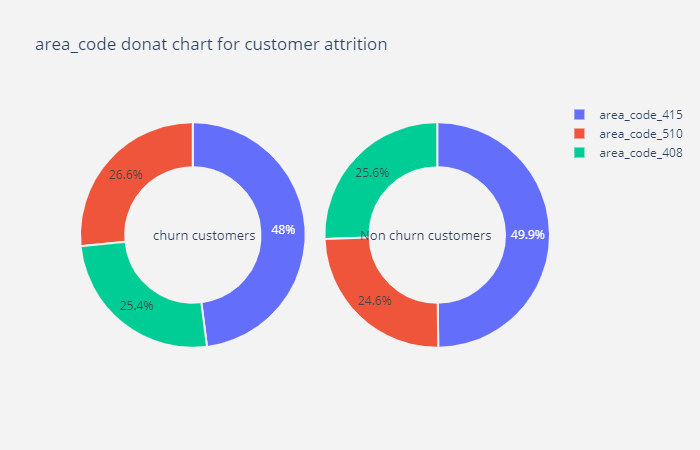 area_code donat chart for customer attrition

area_code_415
area_code_510
area_code_408

26.6%
churn customers
48%
25.4%

25.6%
Non churn customers
49.9%
24.6%